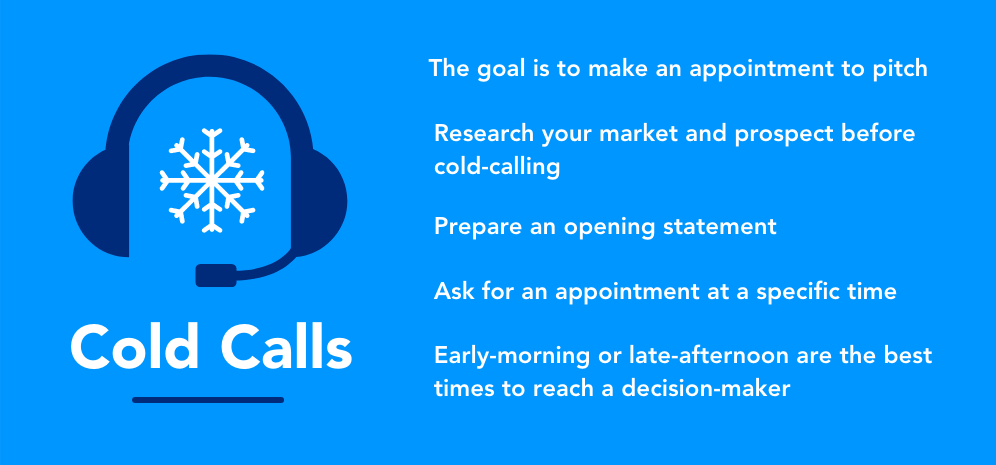 Cold Calls

The goal is to make an appointment to pitch

Research your market and prospect before cold-calling

Prepare an opening statement

Ask for an appointment at a specific time

Early-morning or late-afternoon are the best times to reach a decision-maker